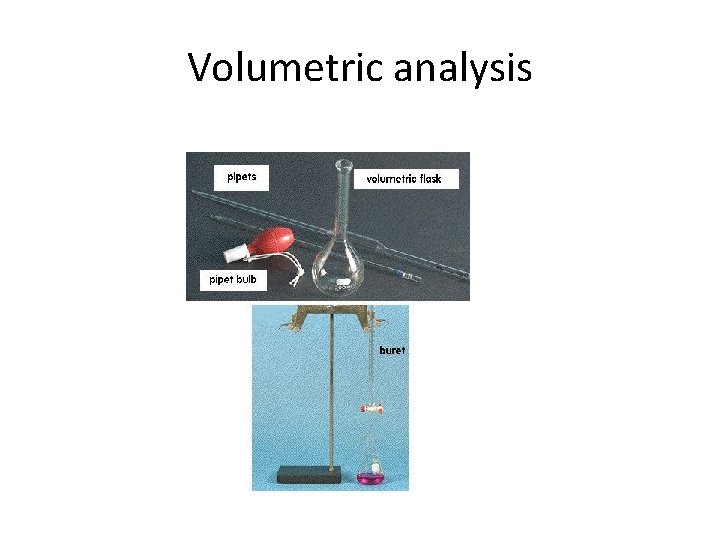 Volumetric analysis

pipets

volumetric flask

pipet bulb

buret